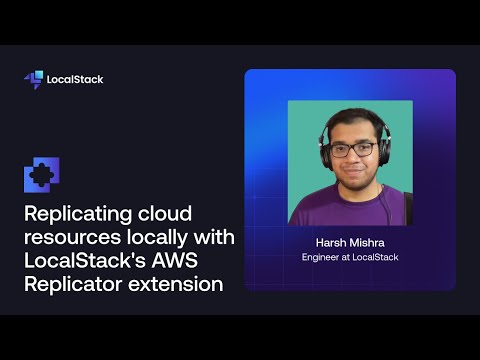 LocalStack

Replicating cloud resources locally with LocalStack's AWS Replicator extension

Harsh Mishra
Engineer at LocalStack